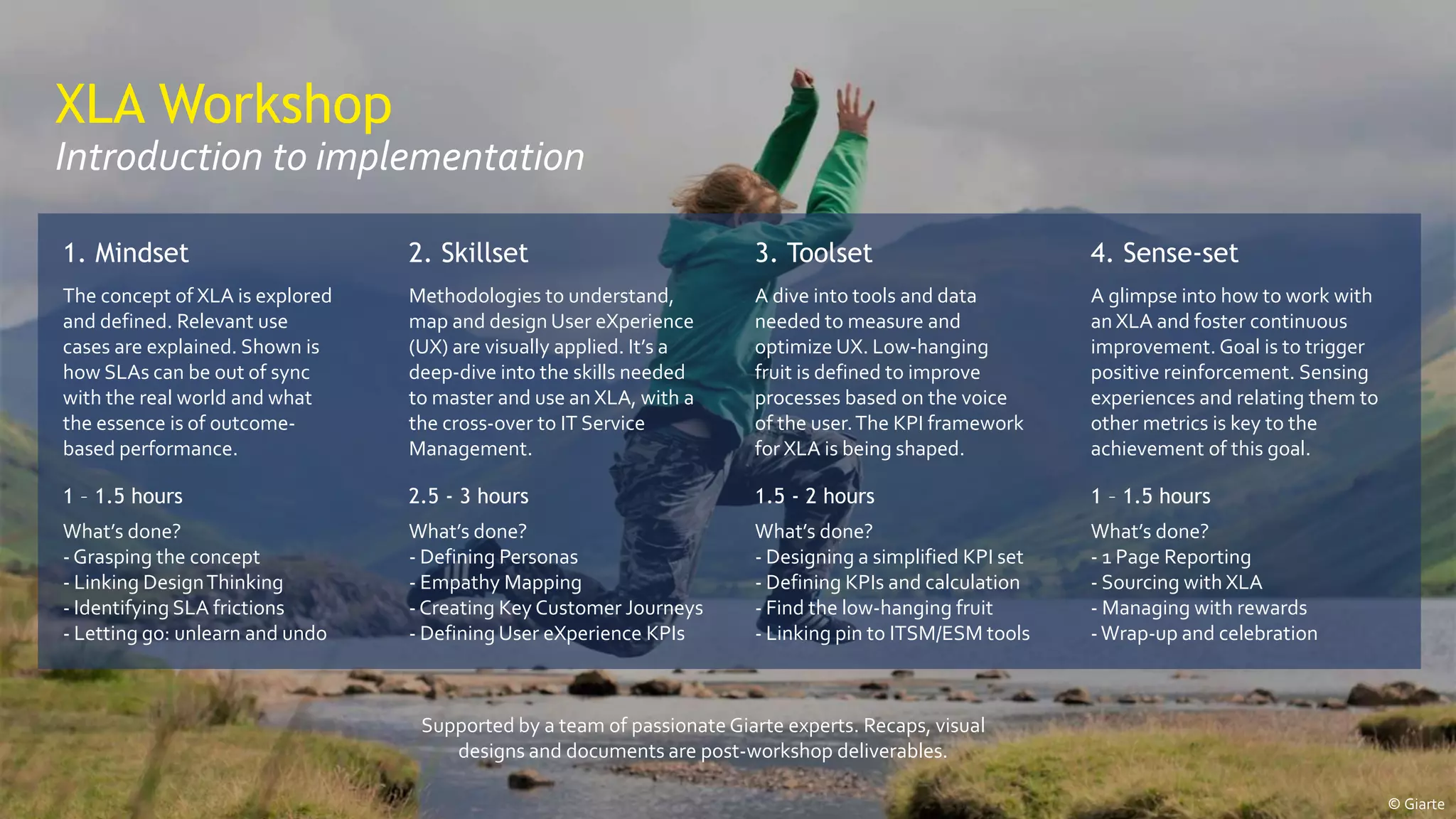 XLA Workshop
Introduction to implementation

1. Mindset

The concept of XLA is explored and defined. Relevant use cases are explained. Shown is how SLAs can be out of sync with the real world and what the essence is of outcome-based performance.

1 - 1.5 hours

What's done?
- Grasping the concept
- Linking Design Thinking
- Identifying SLA frictions
- Letting go: unlearn and undo

2. Skillset

Methodologies to understand, map and design User eXperience (UX) are visually applied. It's a deep-dive into the skills needed to master and use an XLA, with a the cross-over to IT Service Management.

2.5 - 3 hours

What's done?
- Defining Personas
- Empathy Mapping
- Creating Key Customer Journeys
- Defining User eXperience KPIs

3. Toolset

A dive into tools and data needed to measure and optimize UX. Low-hanging fruit is defined to improve processes based on the voice of the user. The KPI framework for XLA is being shaped.

1.5 - 2 hours

What's done?
- Designing a simplified KPI set
- Defining KPIs and calculation
- Find the low-hanging fruit
- Linking pin to ITSM/ESM tools

4. Sense-set

A glimpse into how to work with an XLA and foster continuous improvement. Goal is to trigger positive reinforcement. Sensing experiences and relating them to other metrics is key to the achievement of this goal.

1 - 1.5 hours

What's done?
- 1 Page Reporting
- Sourcing with XLA
- Managing with rewards
- Wrap-up and celebration

Supported by a team of passionate Giarte experts. Recaps, visual designs and documents are post-workshop deliverables.

© Giarte